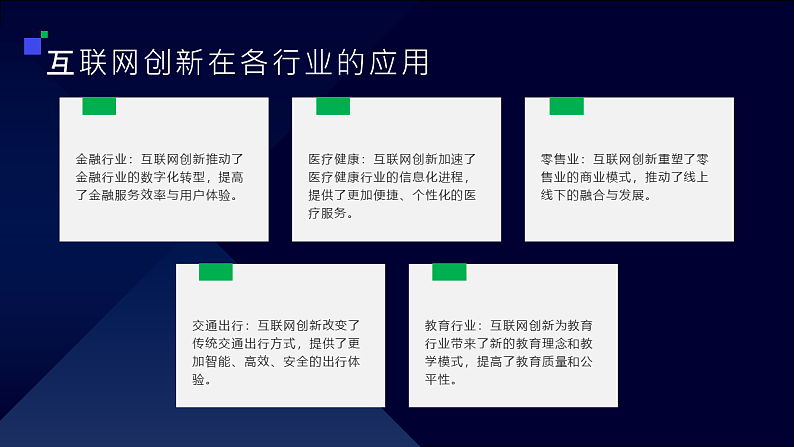 互联网创新在各行业的应用

金融行业：互联网创新推动了金融行业的数字化转型，提高了金融服务效率与用户体验。

医疗健康：互联网创新加速了医疗健康行业的信息化进程，提供了更加便捷、个性化的医疗服务。

零售业：互联网创新重塑了零售业的商业模式，推动了线上线下的融合与发展。

交通出行：互联网创新改变了传统交通出行方式，提供了更加智能、高效、安全的出行体验。

教育行业：互联网创新为教育行业带来了新的教育理念和教学模式，提高了教育质量和公平性。